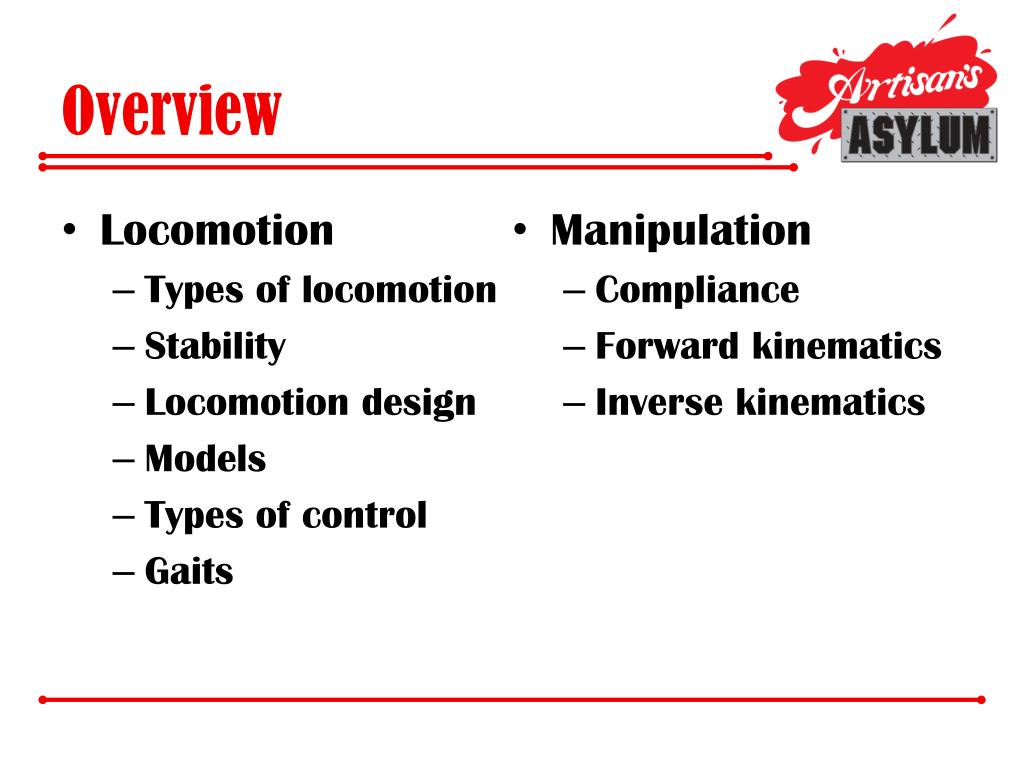 Overview

Artisan's ASYLUM

• Locomotion
– Types of locomotion
– Stability
– Locomotion design
– Models
– Types of control
– Gaits

• Manipulation
– Compliance
– Forward kinematics
– Inverse kinematics